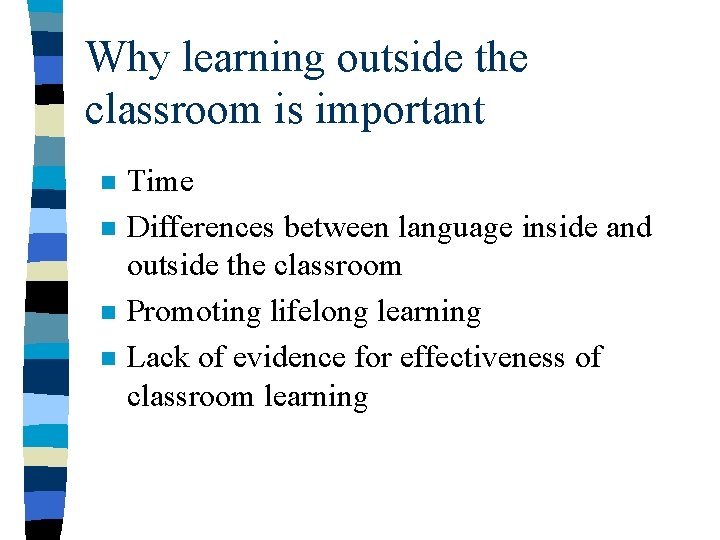 Why learning outside the classroom is important

- Time
- Differences between language inside and outside the classroom
- Promoting lifelong learning
- Lack of evidence for effectiveness of classroom learning